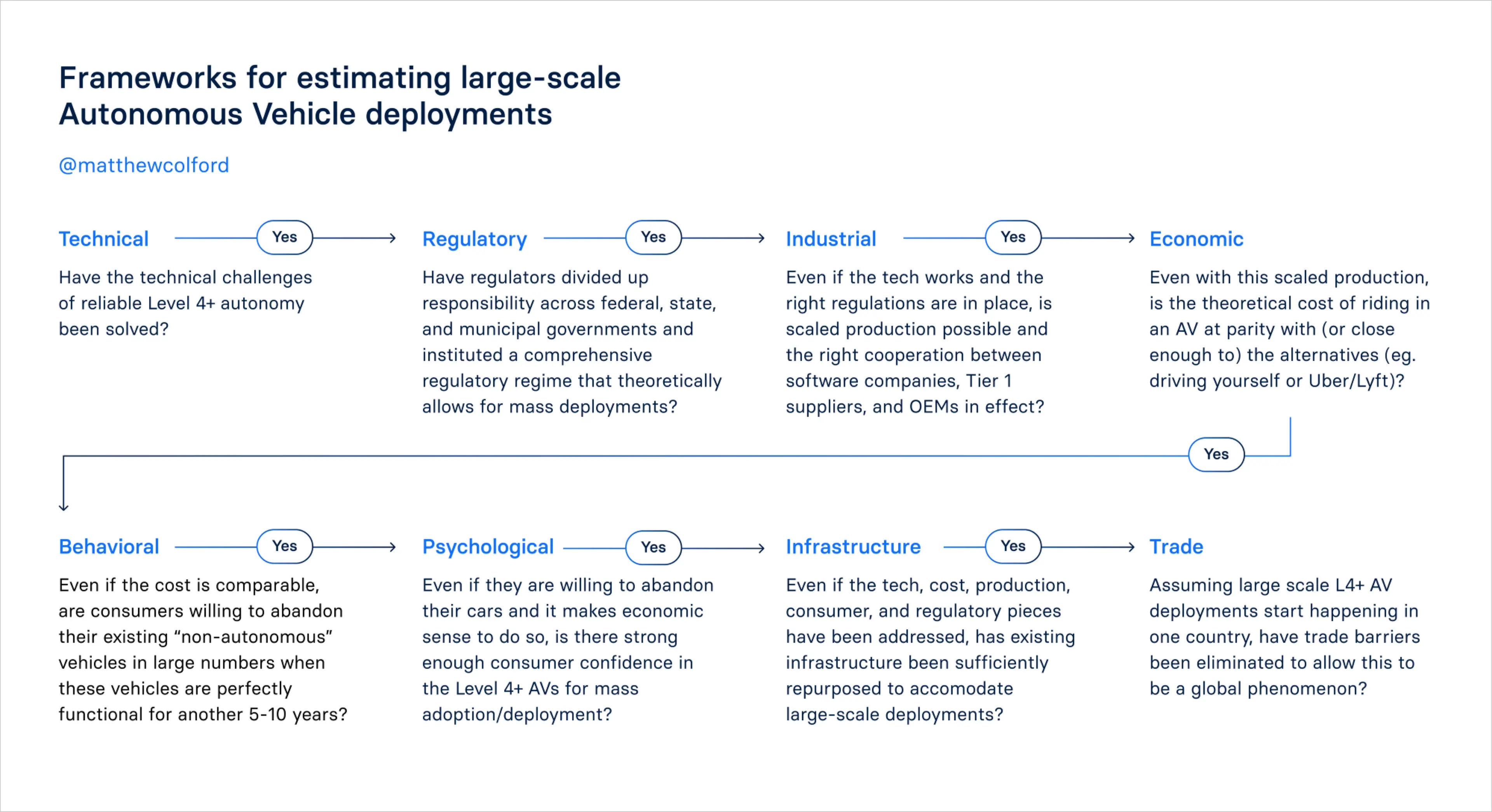 Frameworks for estimating large-scale Autonomous Vehicle deployments

@matthewcolford

Technical

Yes

Have the technical challenges of reliable Level 4+ autonomy been solved?

Regulatory

Yes

Have regulators divided up responsibility across federal, state, and municipal governments and instituted a comprehensive regulatory regime that theoretically allows for mass deployments?

Industrial

Yes

Even if the tech works and the right regulations are in place, is scaled production possible and the right cooperation between software companies, Tier 1 suppliers, and OEMs in effect?

Economic

Even with this scaled production, is the theoretical cost of riding in an AV at parity with (or close enough to) the alternatives (eg. driving yourself or Uber/Lyft)?

Yes

Behavioral

Yes

Even if the cost is comparable, are consumers willing to abandon their existing “non-autonomous” vehicles in large numbers when these vehicles are perfectly functional for another 5-10 years?

Psychological

Yes

Even if they are willing to abandon their cars and it makes economic sense to do so, is there strong enough consumer confidence in the Level 4+ AVs for mass adoption/deployment?

Infrastructure

Yes

Even if the tech, cost, production, consumer, and regulatory pieces have been addressed, has existing infrastructure been sufficiently repurposed to accomodate large-scale deployments?

Trade

Assuming large scale L4+ AV deployments start happening in one country, have trade barriers been eliminated to allow this to be a global phenomenon?